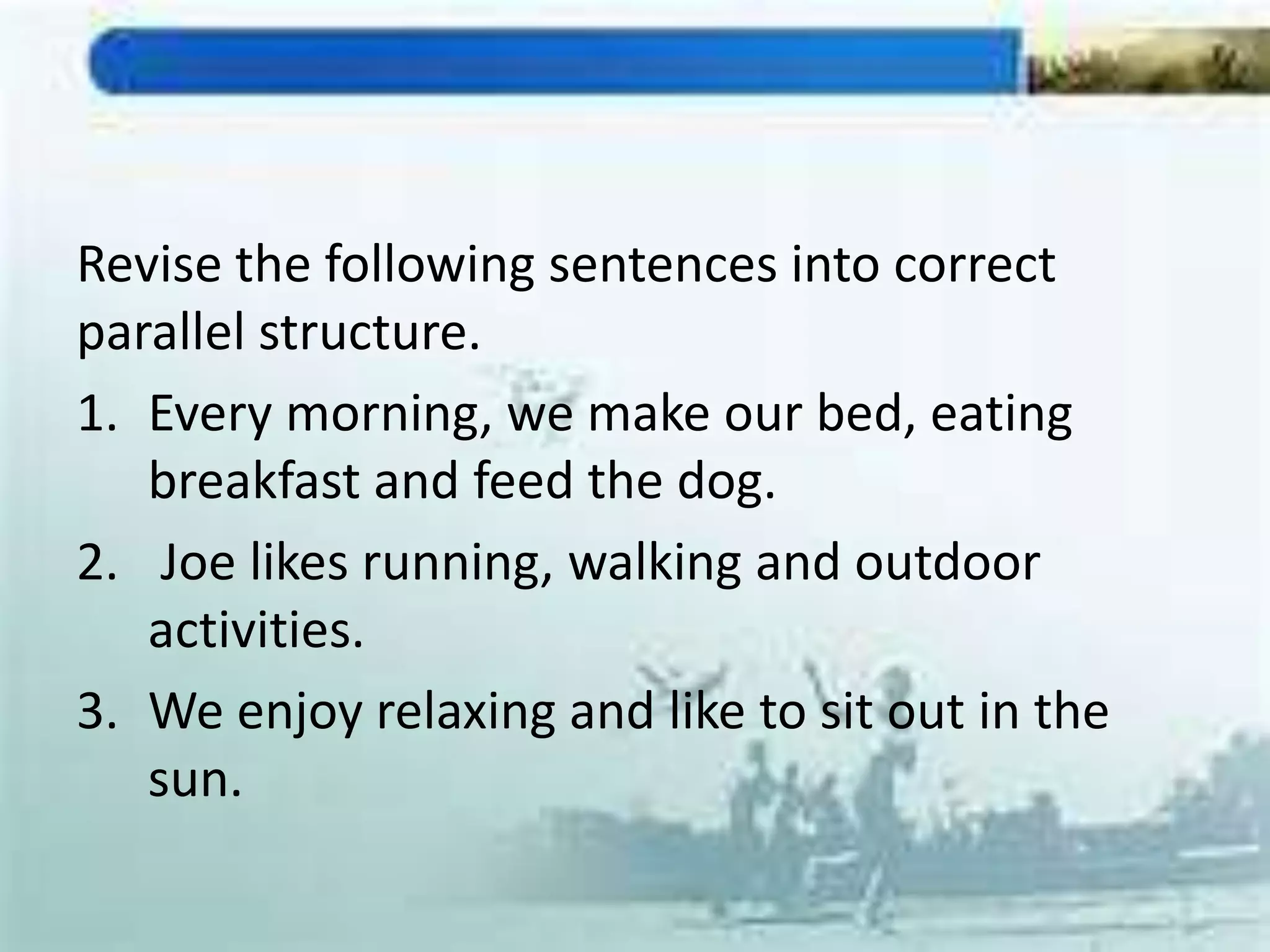 Revise the following sentences into correct parallel structure.

1. Every morning, we make our bed, eating breakfast and feed the dog.
2. Joe likes running, walking and outdoor activities.
3. We enjoy relaxing and like to sit out in the sun.